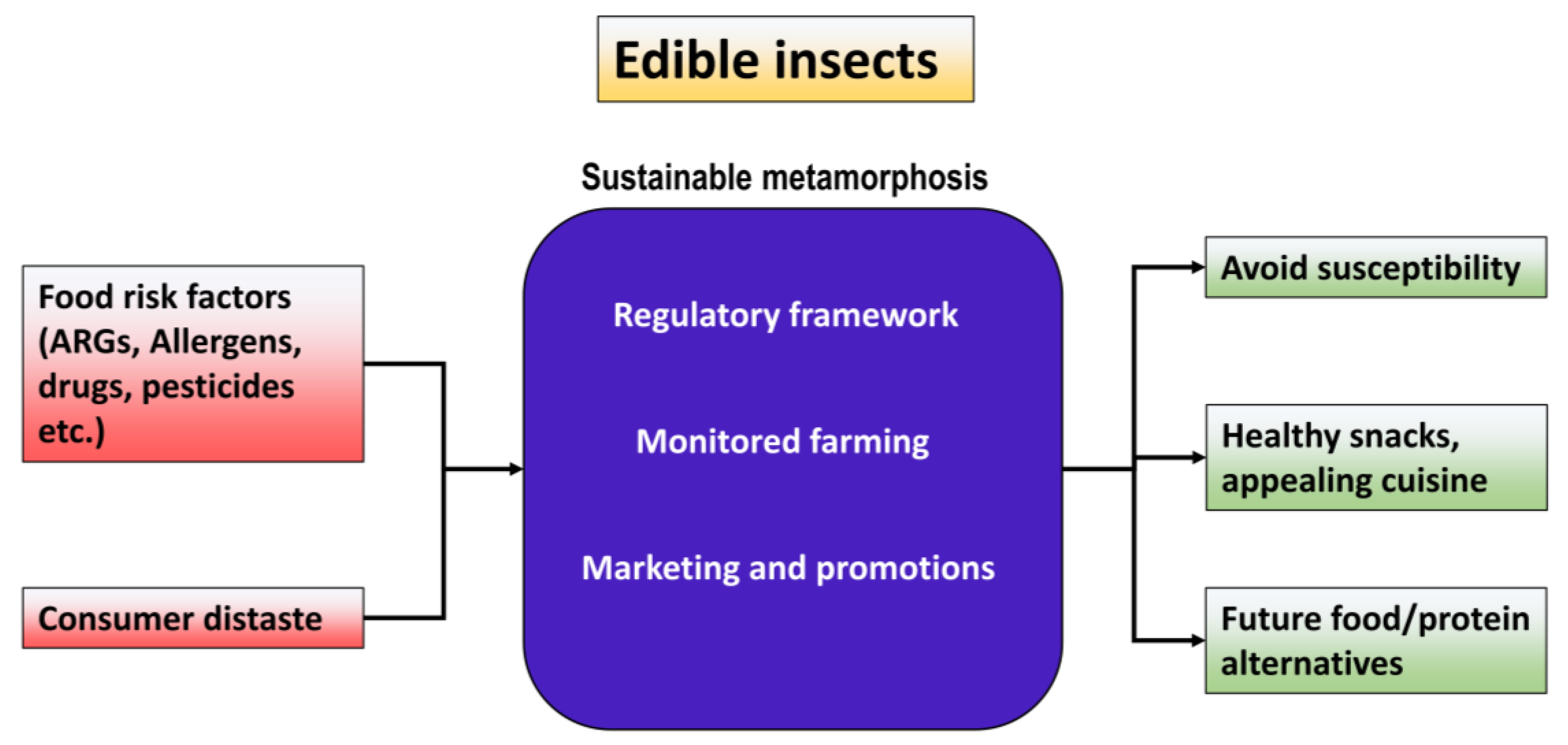 Edible insects

Sustainable metamorphosis

Food risk factors (ARGs, Allergens, drugs, pesticides etc.)

Consumer distaste

Regulatory framework

Monitored farming

Marketing and promotions

Avoid susceptibility

Healthy snacks, appealing cuisine

Future food/protein alternatives